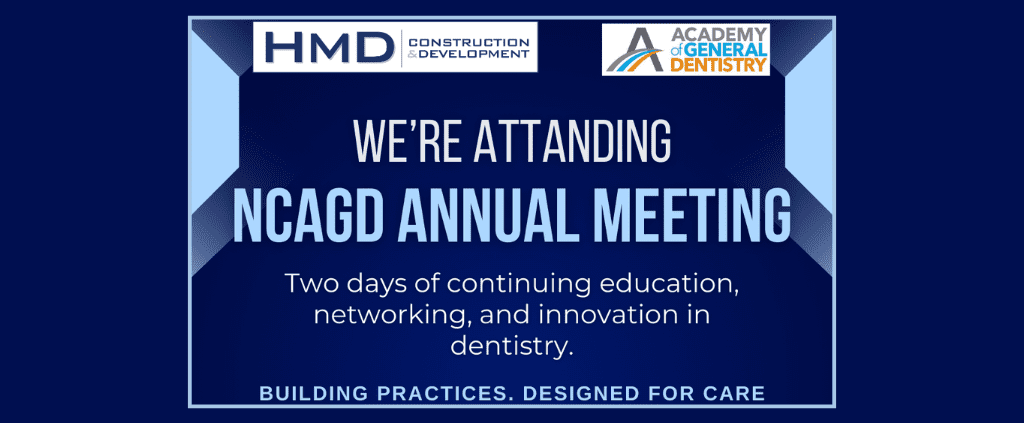 HMD CONSTRUCTION & DEVELOPMENT

ACADEMY of GENERAL DENTISTRY

WE'RE ATTANDING

NCAGD ANNUAL MEETING

Two days of continuing education, networking, and innovation in dentistry.

BUILDING PRACTICES. DESIGNED FOR CARE